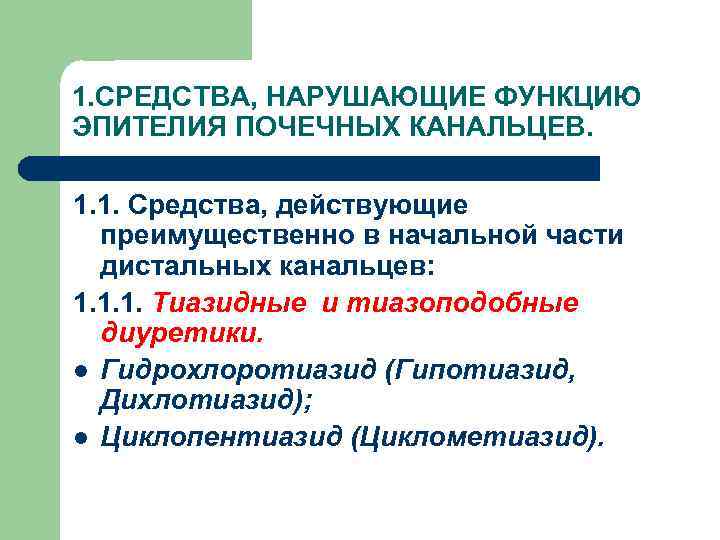 1.СРЕДСТВА, НАРУШАЮЩИЕ ФУНКЦИЮ ЭПИТЕЛИЯ ПОЧЕЧНЫХ КАНАЛЬЦЕВ.

1.1. Средства, действующие преимущественно в начальной части дистальных канальцев:

1.1.1. Тиазидные и тиазоподобные диуретики.

● Гидрохлоротиазид (Гипотиазид, Дихлотиазид);

● Циклопентиазид (Циклометиазид).